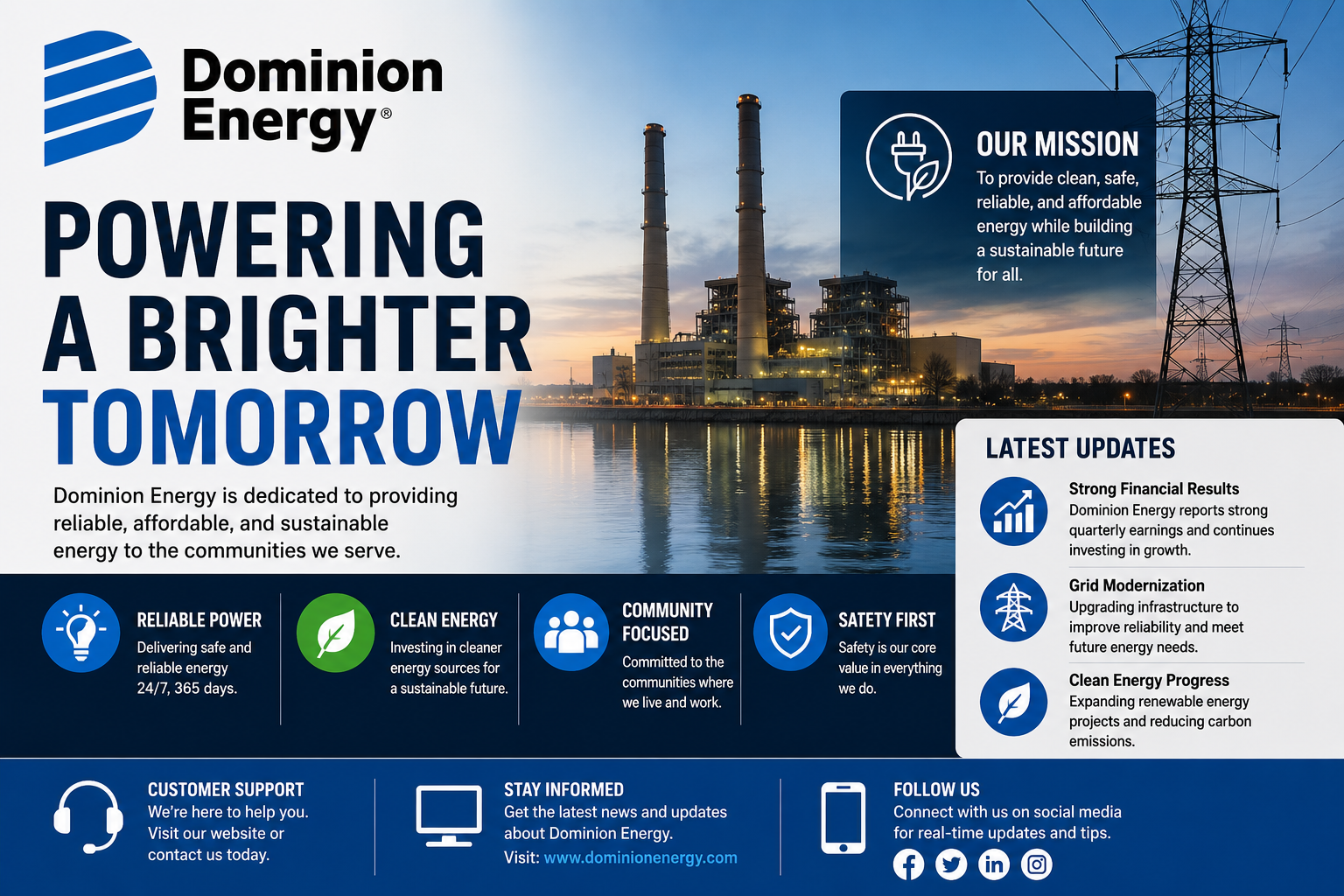 Dominion Energy®

POWERING A BRIGHTER TOMORROW

Dominion Energy is dedicated to providing reliable, affordable, and sustainable energy to the communities we serve.

OUR MISSION
To provide clean, safe, reliable, and affordable energy while building a sustainable future for all.

LATEST UPDATES

Strong Financial Results
Dominion Energy reports strong quarterly earnings and continues investing in growth.

Grid Modernization
Upgrading infrastructure to improve reliability and meet future energy needs.

Clean Energy Progress
Expanding renewable energy projects and reducing carbon emissions.

RELIABLE POWER
Delivering safe and reliable energy 24/7, 365 days.

CLEAN ENERGY
Investing in cleaner energy sources for a sustainable future.

COMMUNITY FOCUSED
Committed to the communities where we live and work.

SAFETY FIRST
Safety is our core value in everything we do.

CUSTOMER SUPPORT
We're here to help you. Visit our website or contact us today.

STAY INFORMED
Get the latest news and updates about Dominion Energy.
Visit: www.dominionenergy.com

FOLLOW US
Connect with us on social media for real-time updates and tips.